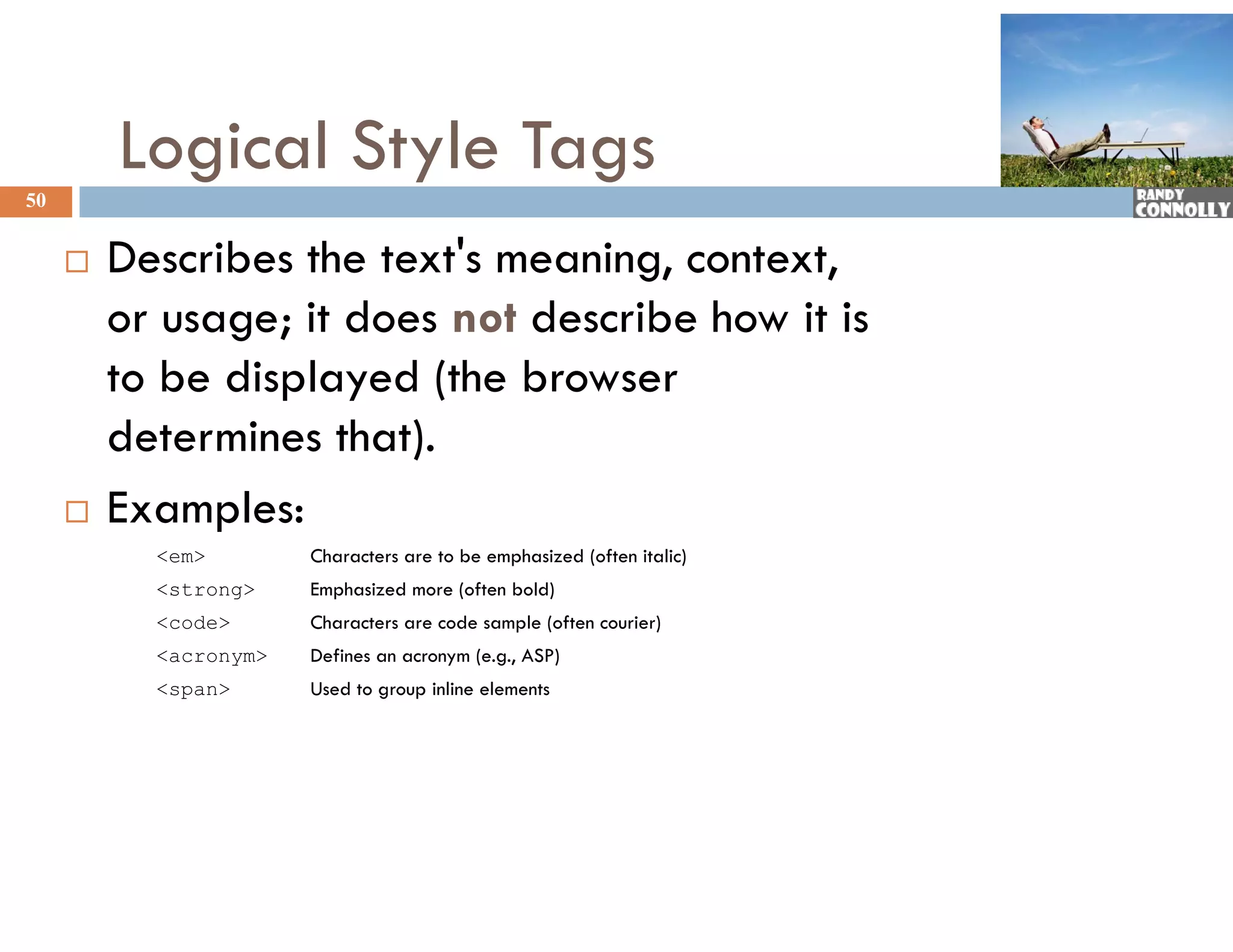 Logical Style Tags

50

RANDY CONNOLLY

□ Describes the text's meaning, context, or usage; it does not describe how it is to be displayed (the browser determines that).

□ Examples:

| | |
|---|---|
| <em> | Characters are to be emphasized (often italic) |
| <strong> | Emphasized more (often bold) |
| <code> | Characters are code sample (often courier) |
| <acronym> | Defines an acronym (e.g., ASP) |
| <span> | Used to group inline elements |